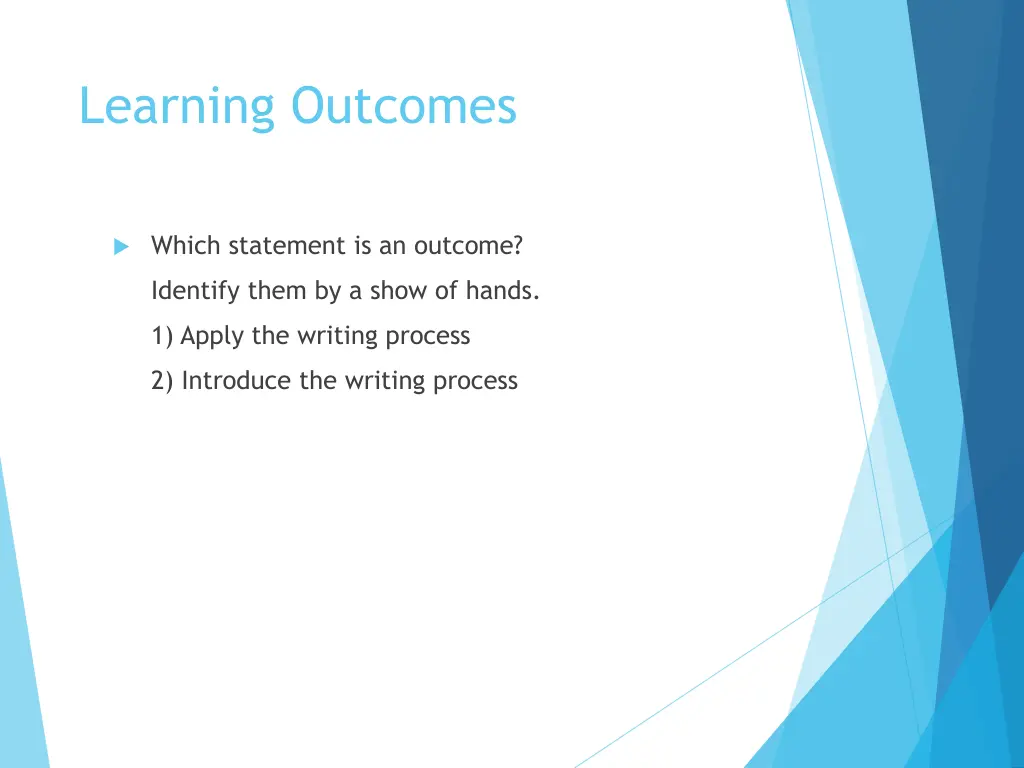 Learning Outcomes

Which statement is an outcome?

Identify them by a show of hands.

1) Apply the writing process

2) Introduce the writing process